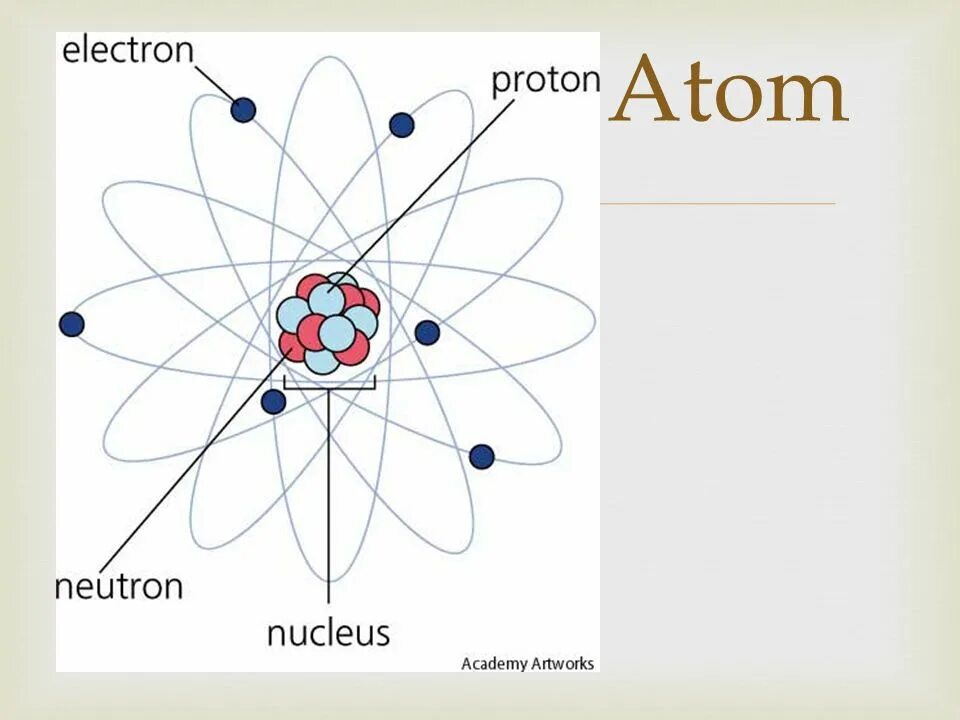 Atom

electron
proton
neutron
nucleus
Academy Artworks